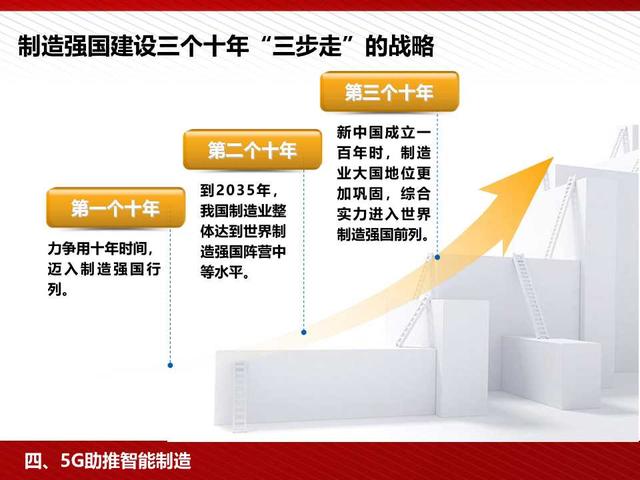 制造强国建设三个十年“三步走”的战略

第一个十年

力争用十年时间，迈入制造强国行列。

第二个十年

到2035年，我国制造业整体达到世界制造强国阵营中等水平。

第三个十年

新中国成立一百年时，制造业大国地位更加巩固，综合实力进入世界制造强国前列。

四、5G助推智能制造